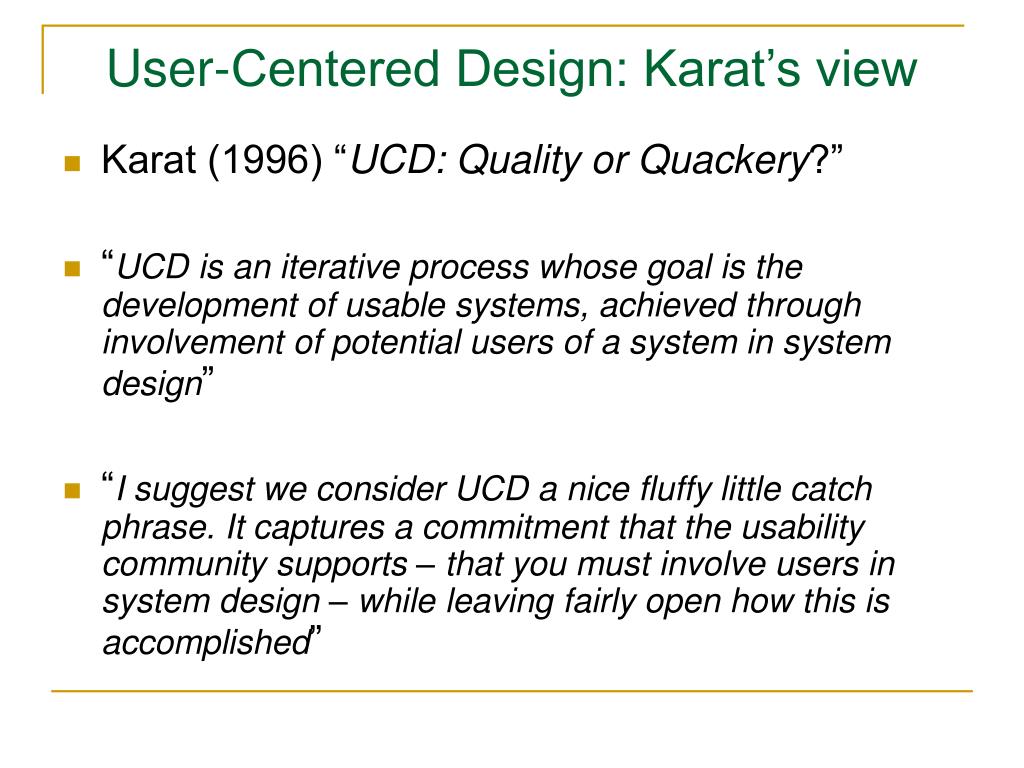 User-Centered Design: Karat’s view

Karat (1996) “UCD: Quality or Quackery?”

“UCD is an iterative process whose goal is the development of usable systems, achieved through involvement of potential users of a system in system design”

“I suggest we consider UCD a nice fluffy little catch phrase. It captures a commitment that the usability community supports – that you must involve users in system design – while leaving fairly open how this is accomplished”